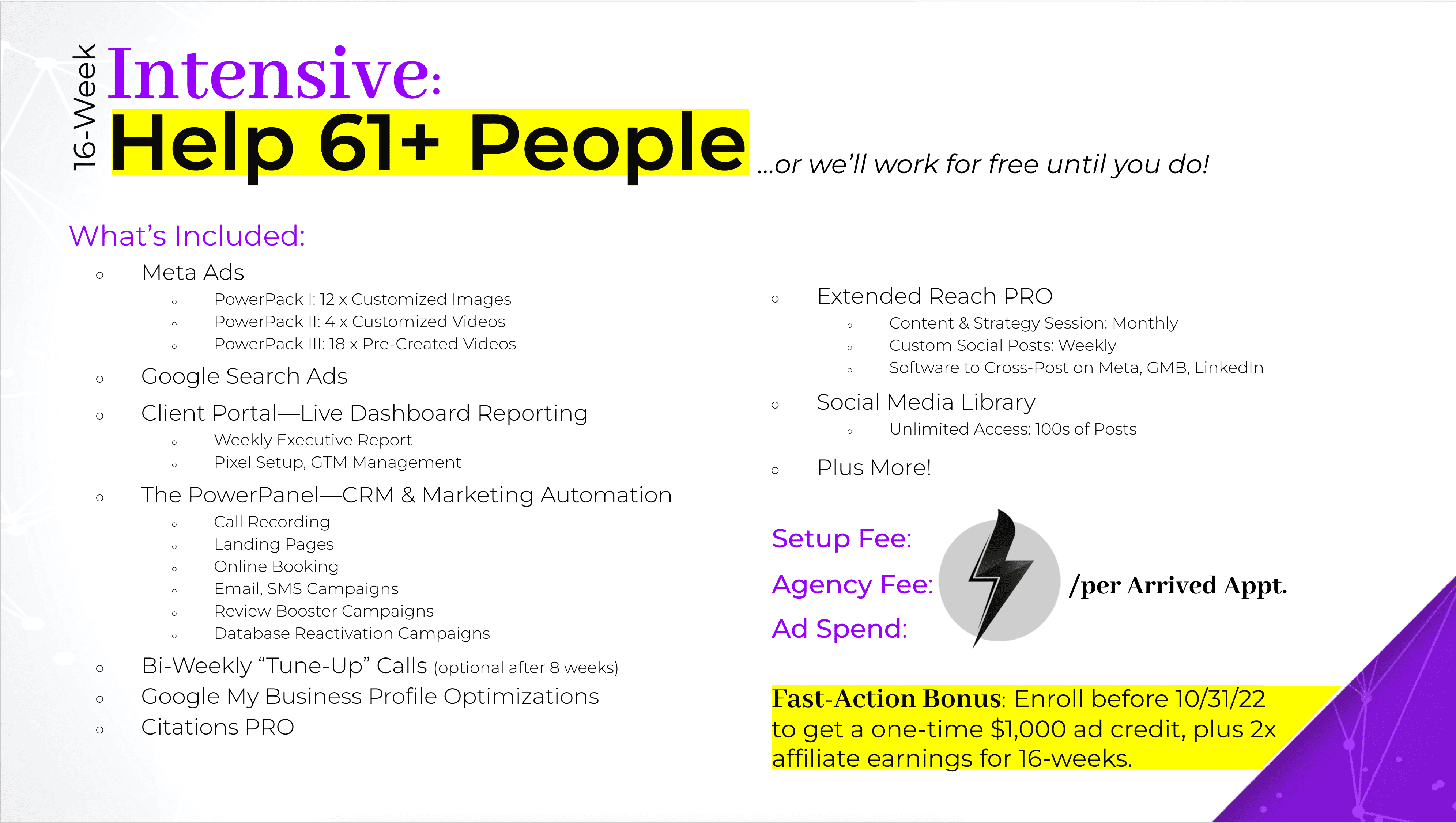 16-Week Intensive:
Help 61+ People ...or we'll work for free until you do!

What's Included:

- Meta Ads
  - PowerPack I: 12 x Customized Images
  - PowerPack II: 4 x Customized Videos
  - PowerPack III: 18 x Pre-Created Videos
- Google Search Ads
- Client Portal—Live Dashboard Reporting
  - Weekly Executive Report
  - Pixel Setup, GTM Management
- The PowerPanel—CRM & Marketing Automation
  - Call Recording
  - Landing Pages
  - Online Booking
  - Email, SMS Campaigns
  - Review Booster Campaigns
  - Database Reactivation Campaigns
- Bi-Weekly "Tune-Up" Calls (optional after 8 weeks)
- Google My Business Profile Optimizations
- Citations PRO

- Extended Reach PRO
  - Content & Strategy Session: Monthly
  - Custom Social Posts: Weekly
  - Software to Cross-Post on Meta, GMB, LinkedIn
- Social Media Library
  - Unlimited Access: 100s of Posts
- Plus More!

Setup Fee:
Agency Fee: /per Arrived Appt.
Ad Spend:

Fast-Action Bonus: Enroll before 10/31/22 to get a one-time $1,000 ad credit, plus 2x affiliate earnings for 16-weeks.